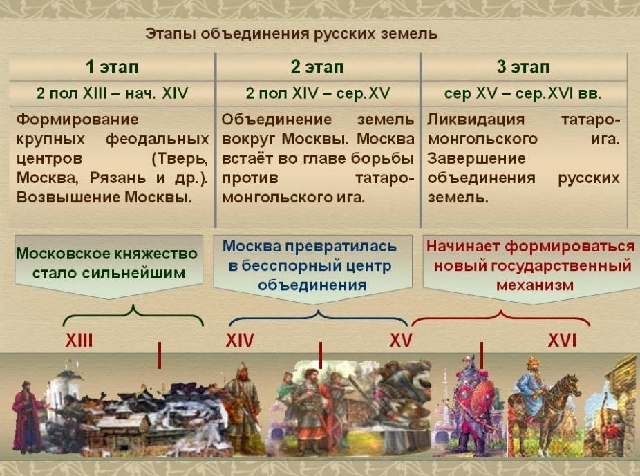 Этапы объединения русских земель

| 1 этап | 2 этап | 3 этап |
|---|---|---|
| 2 пол XIII – нач. XIV | 2 пол XIV – сер.XV | сер XV – сер.XVI вв. |
| Формирование крупных феодальных центров (Тверь, Москва, Рязань и др.). Возвышение Москвы. | Объединение земель вокруг Москвы. Москва встаёт во главе борьбы против татаро-монгольского ига. | Ликвидация татаро-монгольского ига. Завершение объединения русских земель. |

Московское княжество стало сильнейшим

Москва превратилась в бесспорный центр объединения

Начинает формироваться новый государственный механизм

XIII

XIV

XV

XVI